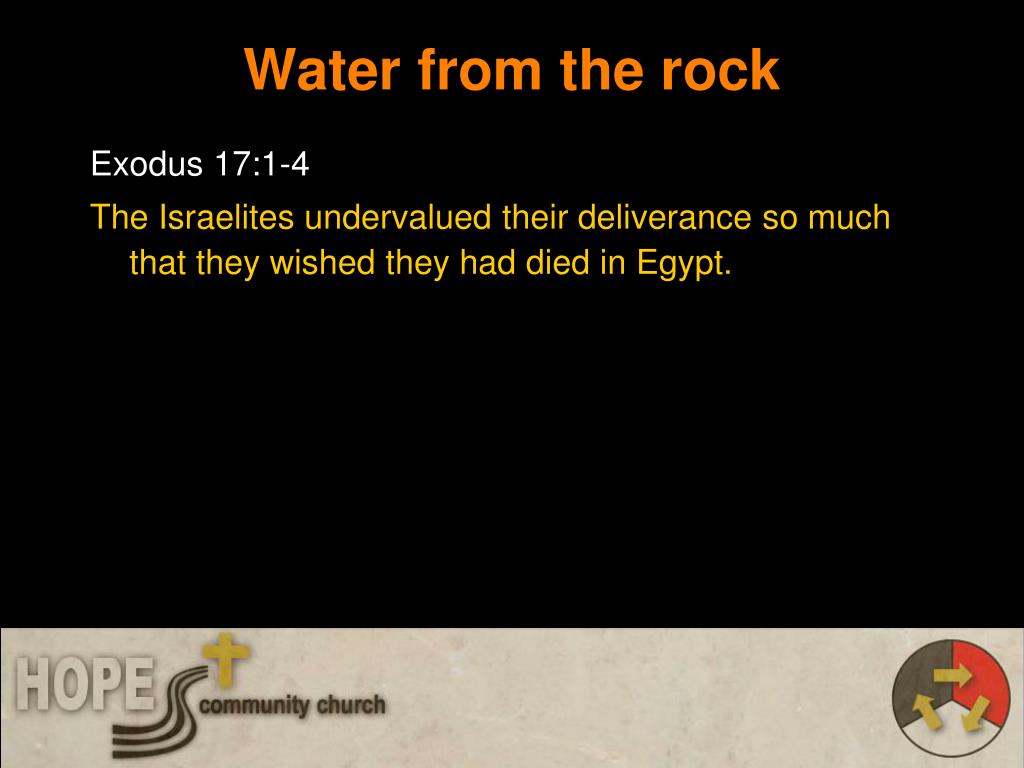 Water from the rock

Exodus 17:1-4

The Israelites undervalued their deliverance so much that they wished they had died in Egypt.

HOPE community church